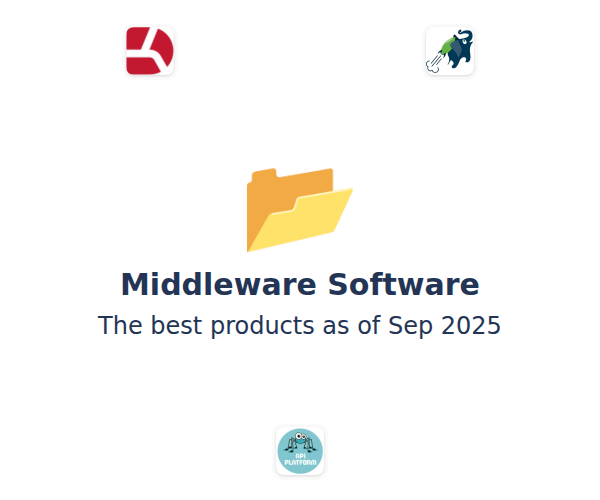 Middleware Software
The best products as of Sep 2025

API PLATFORM